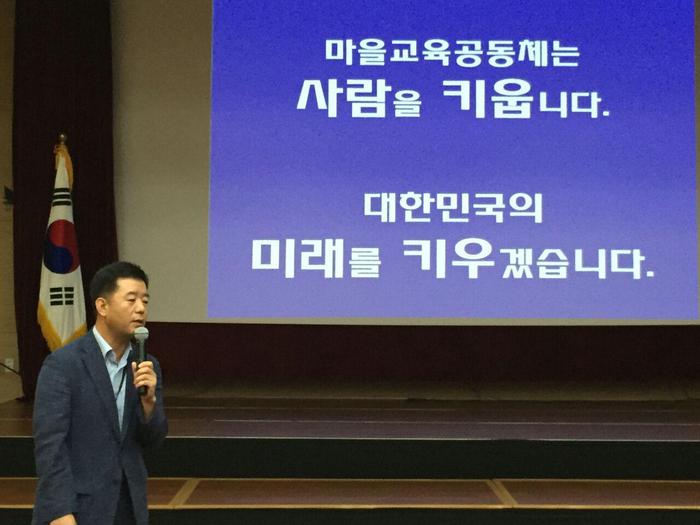 마을교육공동체는
사람을 키웁니다.

대한민국의
미래를 키우겠습니다.